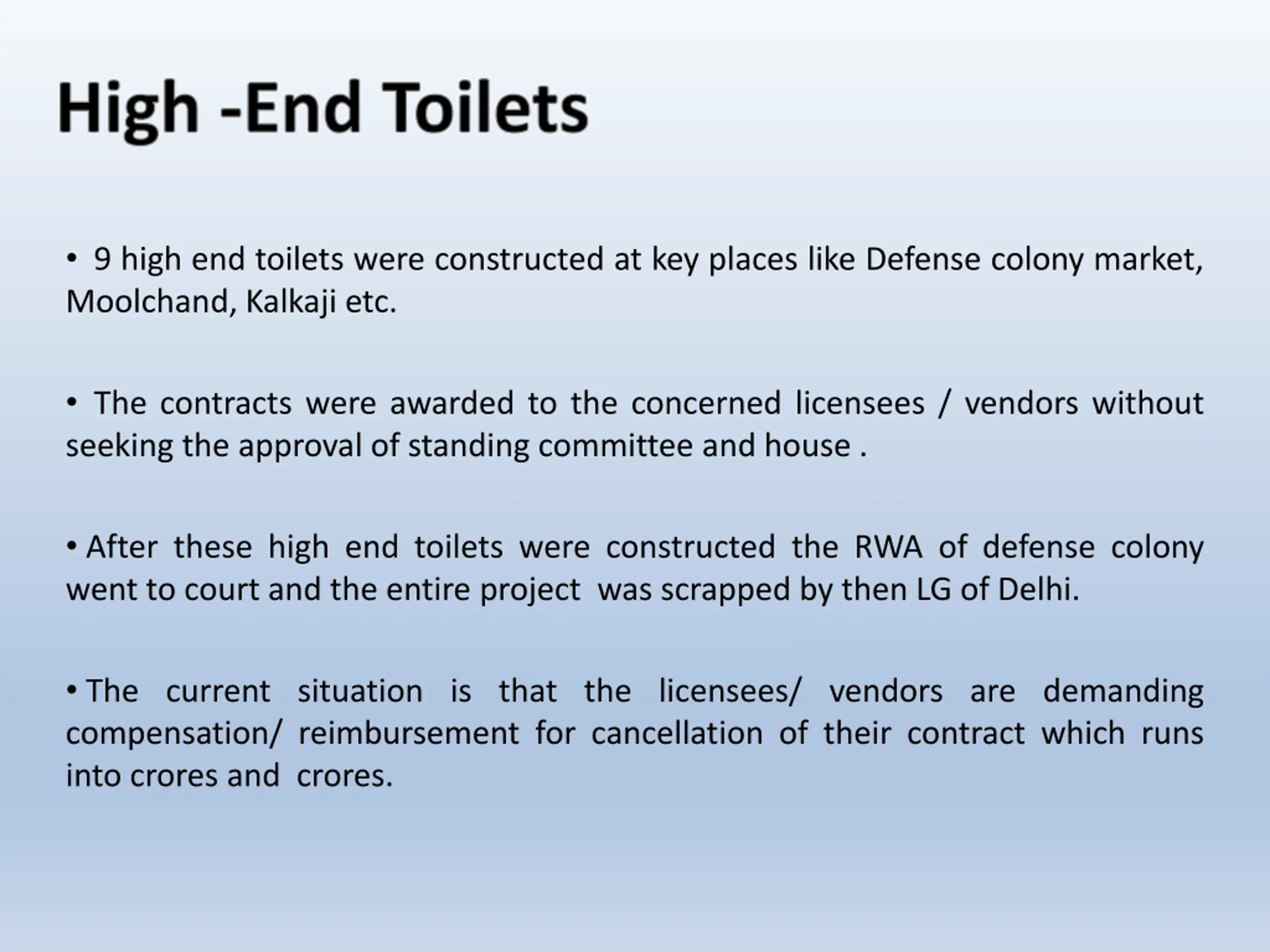 High -End Toilets

• 9 high end toilets were constructed at key places like Defense colony market, Moolchand, Kalkaji etc.

• The contracts were awarded to the concerned licensees / vendors without seeking the approval of standing committee and house .

• After these high end toilets were constructed the RWA of defense colony went to court and the entire project was scrapped by then LG of Delhi.

• The current situation is that the licensees/ vendors are demanding compensation/ reimbursement for cancellation of their contract which runs into crores and crores.